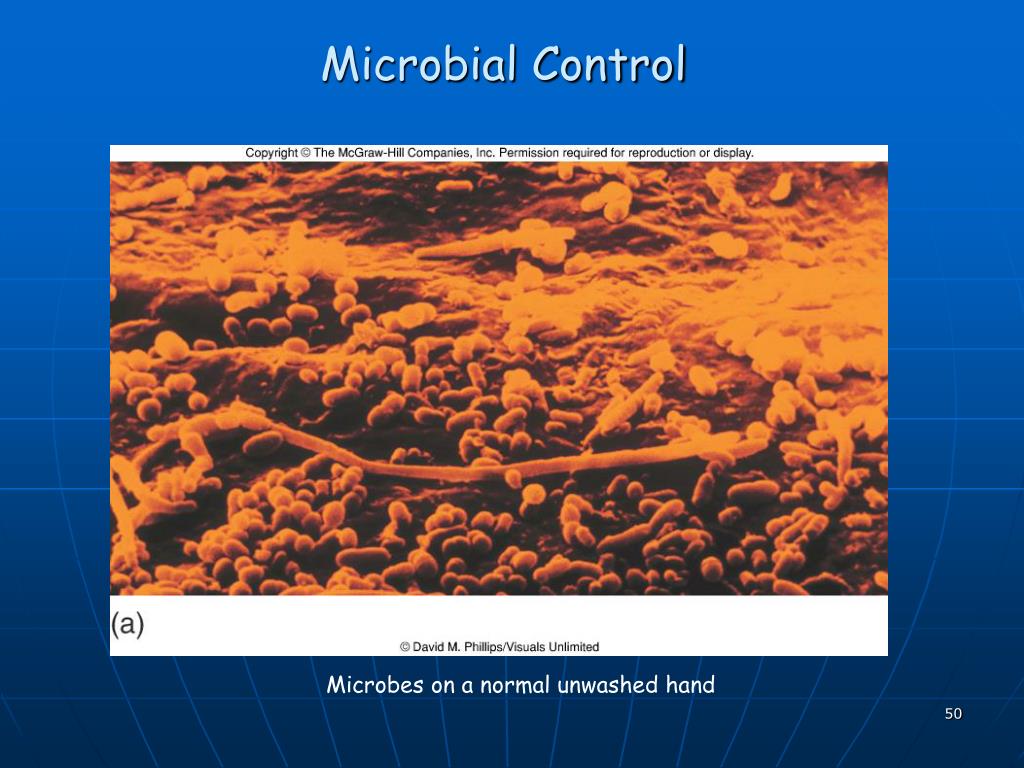 Microbial Control

Copyright © The McGraw-Hill Companies, Inc. Permission required for reproduction or display.

(a)

© David M. Phillips/Visuals Unlimited

Microbes on a normal unwashed hand

50